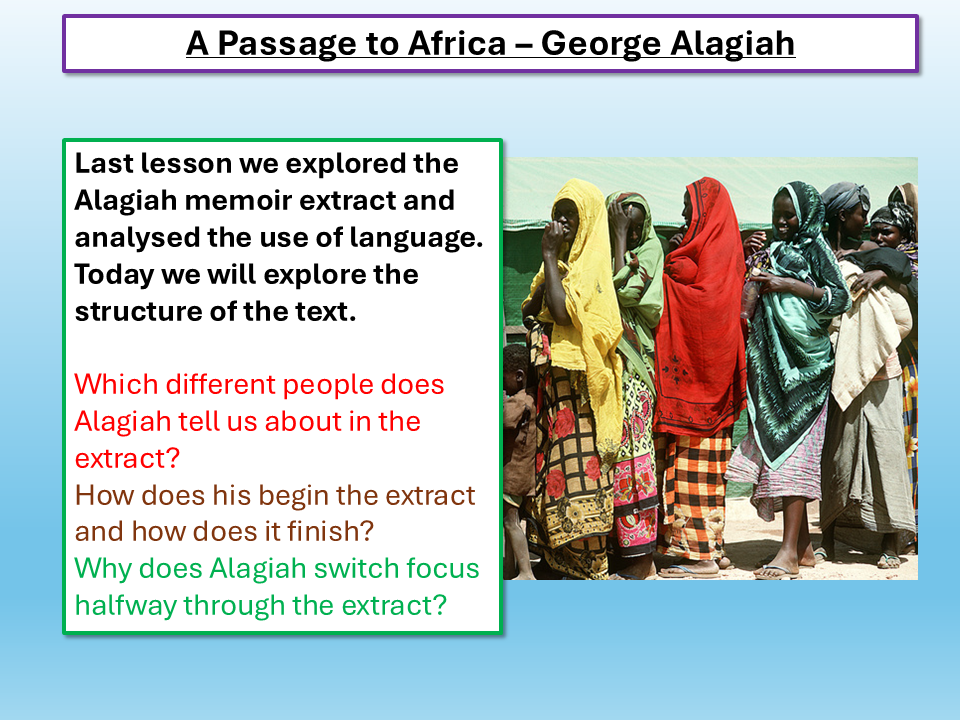 A Passage to Africa – George Alagiah

Last lesson we explored the Alagiah memoir extract and analysed the use of language. Today we will explore the structure of the text.

Which different people does Alagiah tell us about in the extract?
How does his begin the extract and how does it finish?
Why does Alagiah switch focus halfway through the extract?